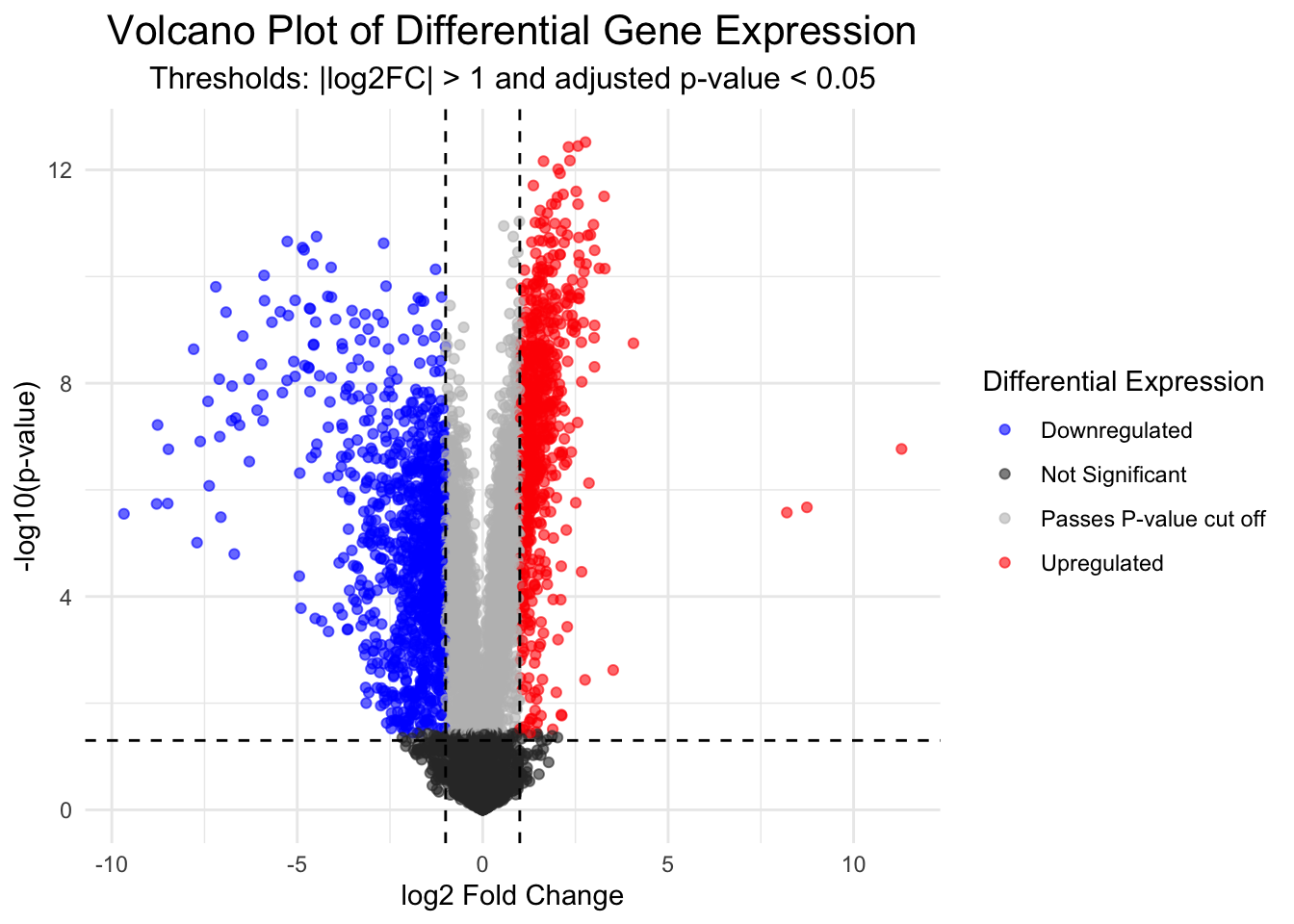 Volcano Plot of Differential Gene Expression
Thresholds: |log2FC| > 1 and adjusted p-value < 0.05

-log10(p-value)

12
8
4
0

-10
-5
0
5
10

log2 Fold Change

Differential Expression
Downregulated
Not Significant
Passes P-value cut off
Upregulated